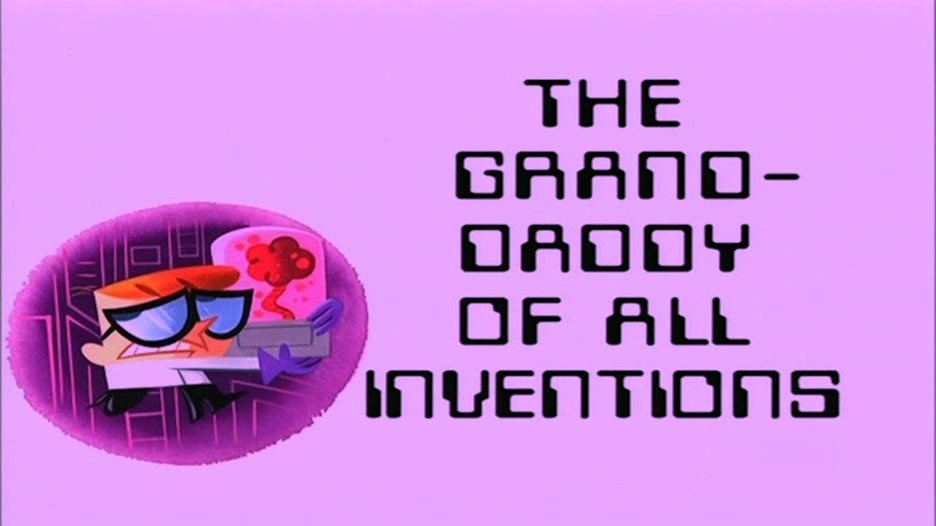 THE GRAND-DADDY OF ALL INVENTIONS